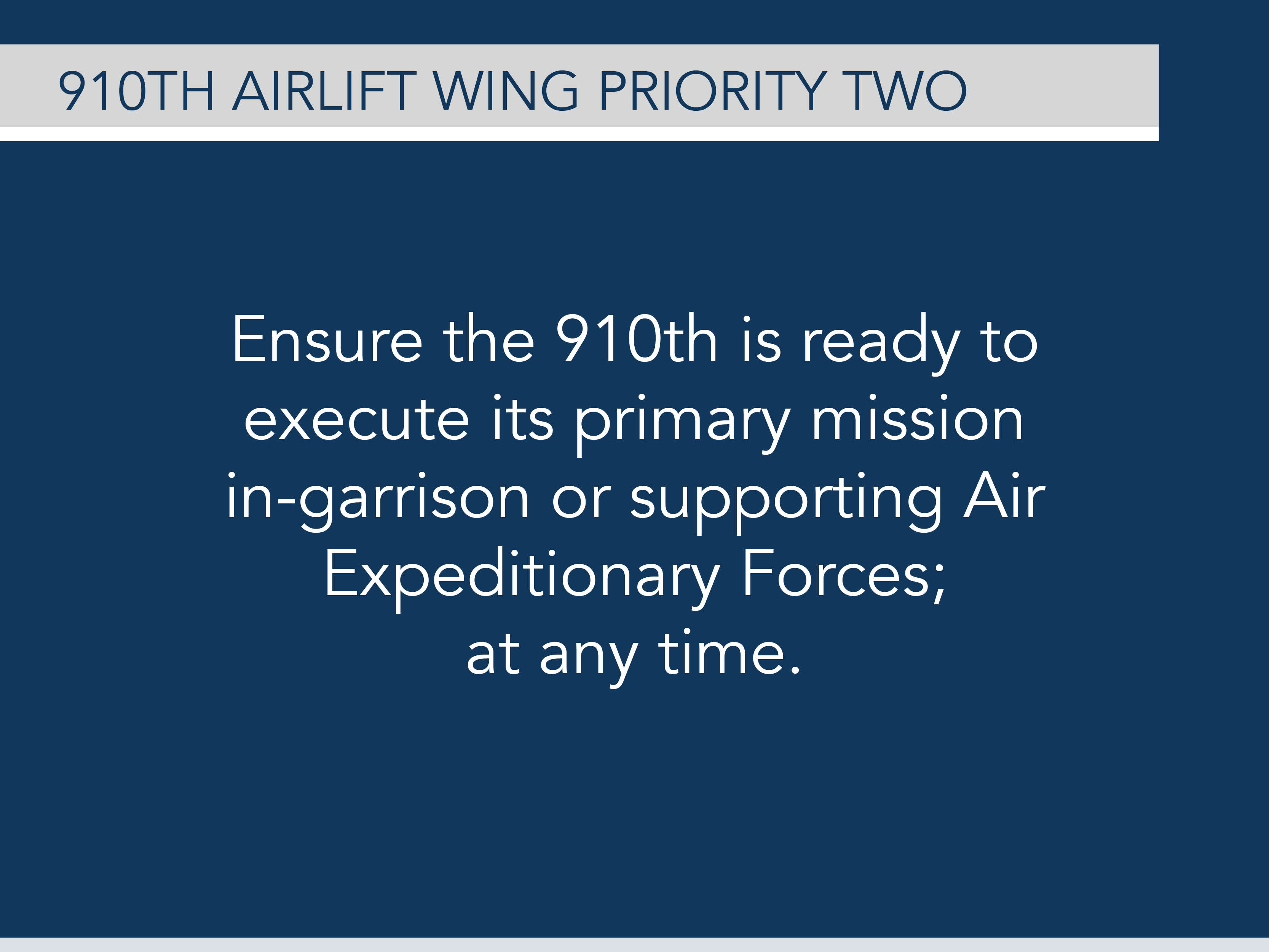 910TH AIRLIFT WING PRIORITY TWO

Ensure the 910th is ready to execute its primary mission in-garrison or supporting Air Expeditionary Forces;
at any time.